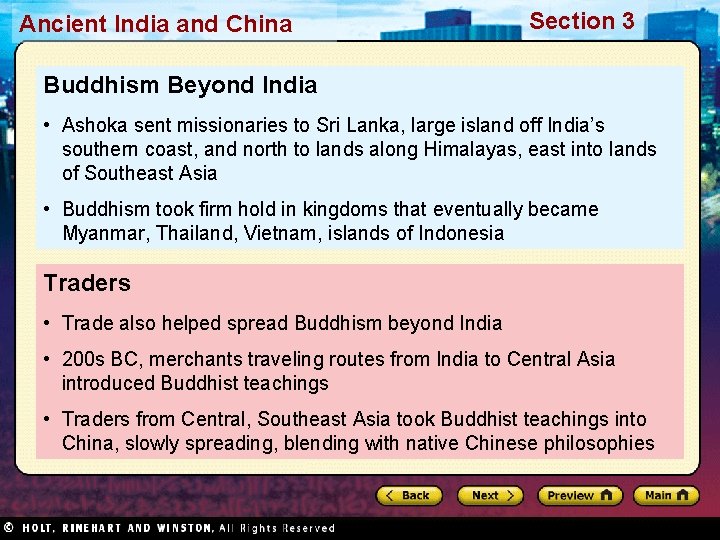 Ancient India and China

Section 3

Buddhism Beyond India

• Ashoka sent missionaries to Sri Lanka, large island off India's southern coast, and north to lands along Himalayas, east into lands of Southeast Asia

• Buddhism took firm hold in kingdoms that eventually became Myanmar, Thailand, Vietnam, islands of Indonesia

Traders

• Trade also helped spread Buddhism beyond India

• 200s BC, merchants traveling routes from India to Central Asia introduced Buddhist teachings

• Traders from Central, Southeast Asia took Buddhist teachings into China, slowly spreading, blending with native Chinese philosophies

Back

Next

Preview

Main

© HOLT, RINEHART AND WINSTON, All Rights Reserved